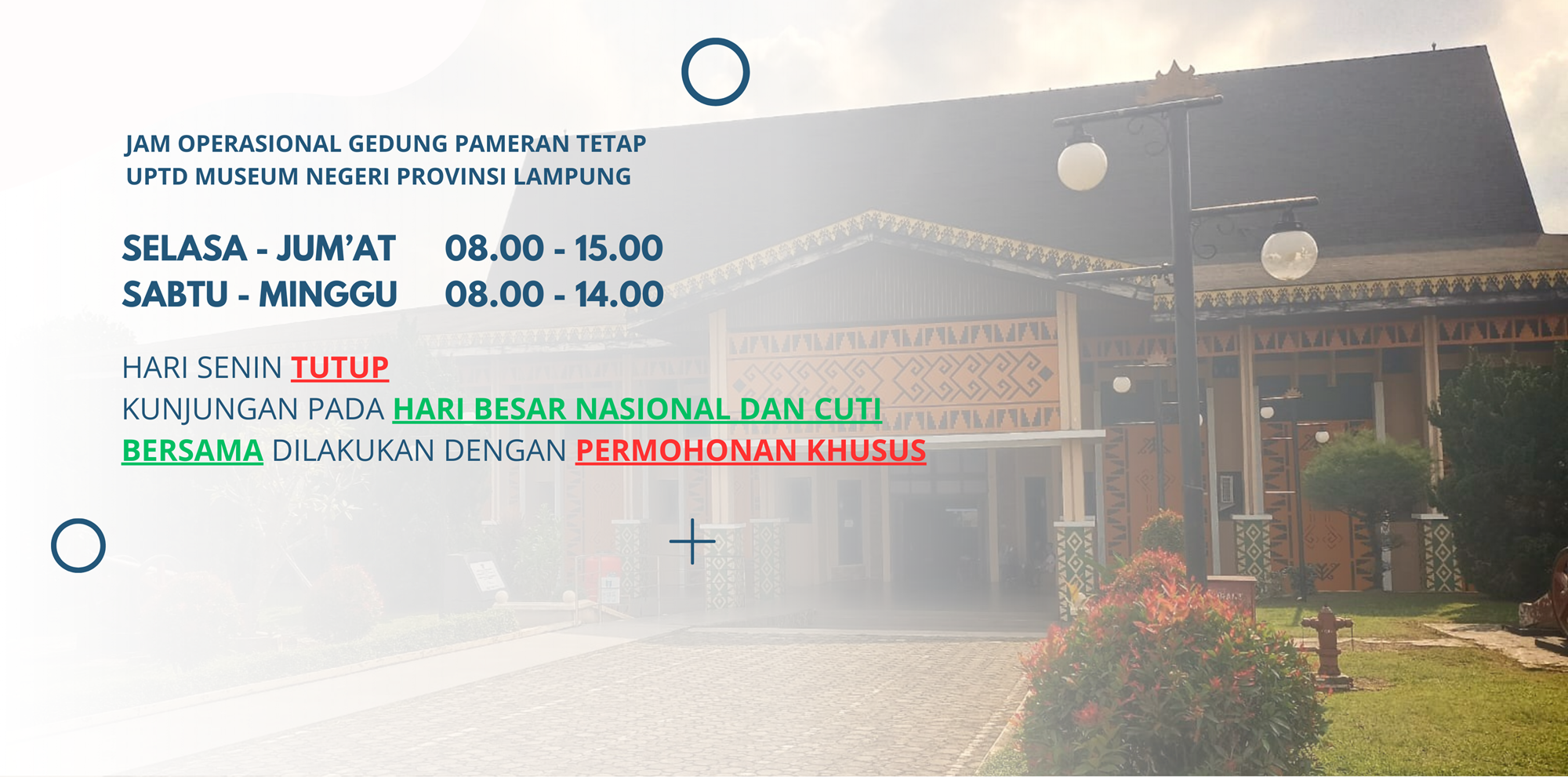 JAM OPERASIONAL GEDUNG PAMERAN TETAP
UPTD MUSEUM NEGERI PROVINSI LAMPUNG

SELASA - JUM'AT 08.00 - 15.00
SABTU - MINGGU 08.00 - 14.00

HARI SENIN TUTUP
KUNJUNGAN PADA HARI BESAR NASIONAL DAN CUTI BERSAMA DILAKUKAN DENGAN PERMOHONAN KHUSUS